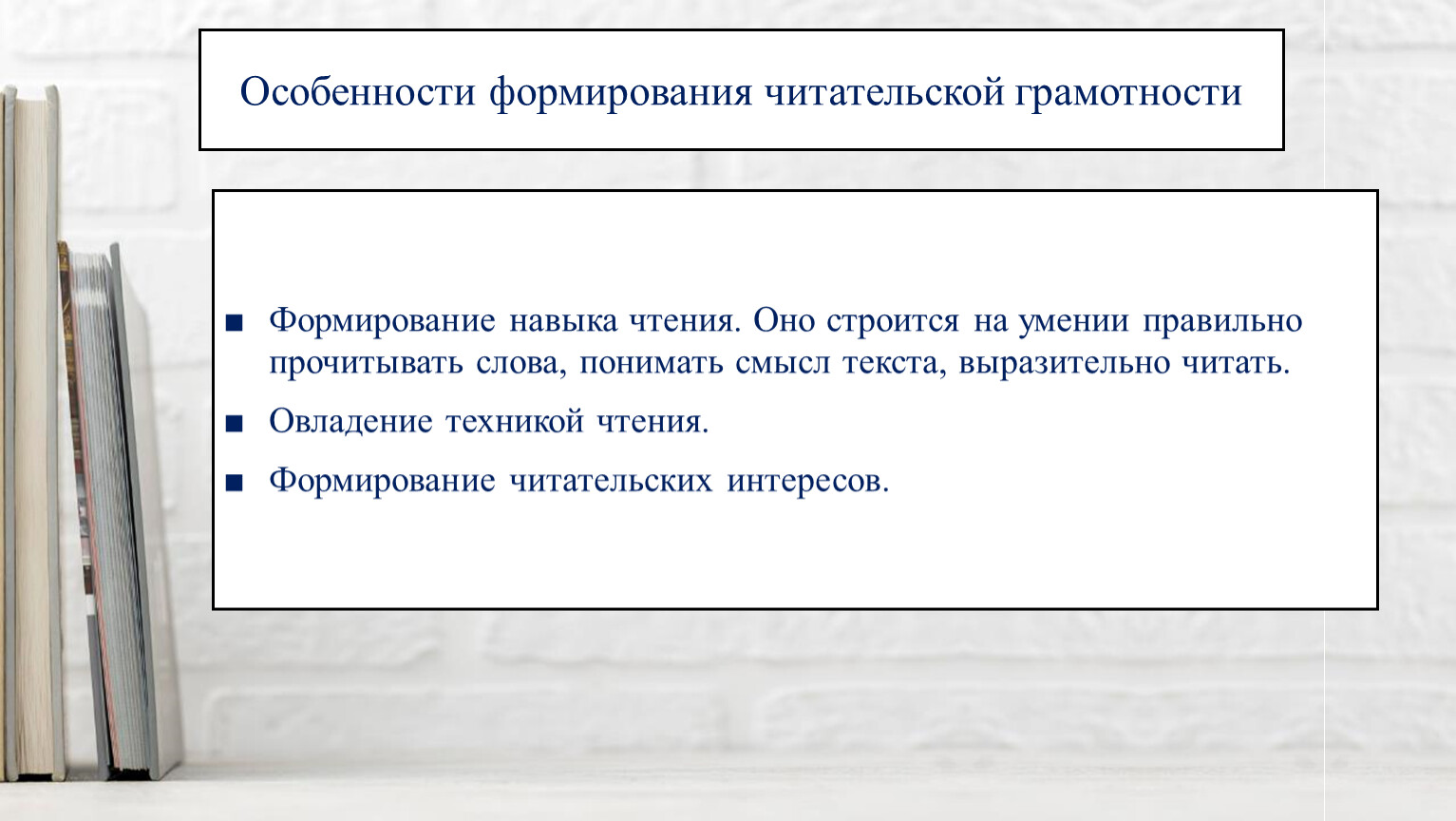 Особенности формирования читательской грамотности

■ Формирование навыка чтения. Оно строится на умении правильно прочитывать слова, понимать смысл текста, выразительно читать.

■ Овладение техникой чтения.

■ Формирование читательских интересов.